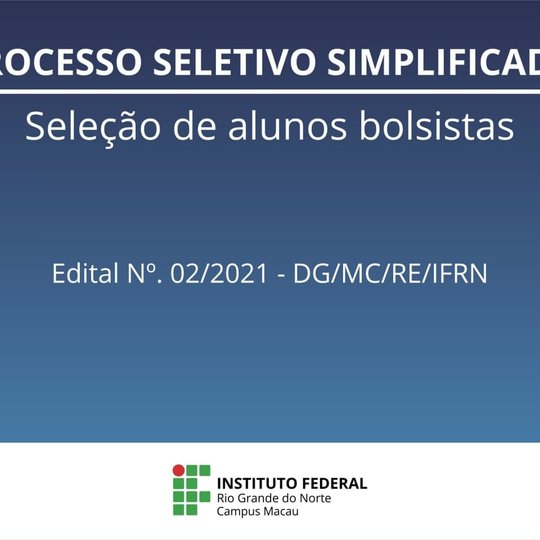 ROCESSO SELETIVO SIMPLIFICAD

Seleção de alunos bolsistas

Edital Nº. 02/2021 - DG/MC/RE/IFRN

INSTITUTO FEDERAL
Rio Grande do Norte
Campus Macau